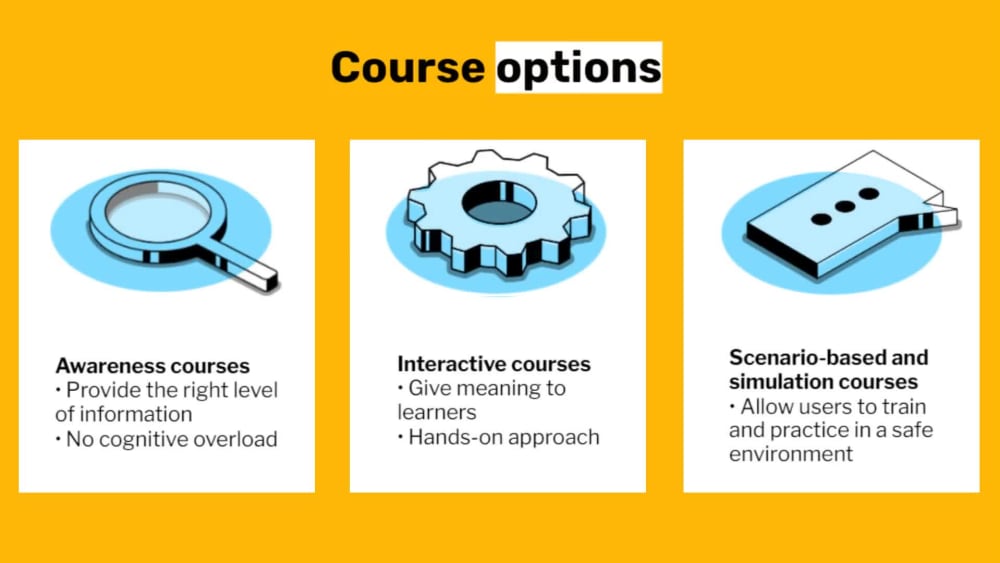 Course options

Awareness courses
• Provide the right level of information
• No cognitive overload

Interactive courses
• Give meaning to learners
• Hands-on approach

Scenario-based and simulation courses
• Allow users to train and practice in a safe environment